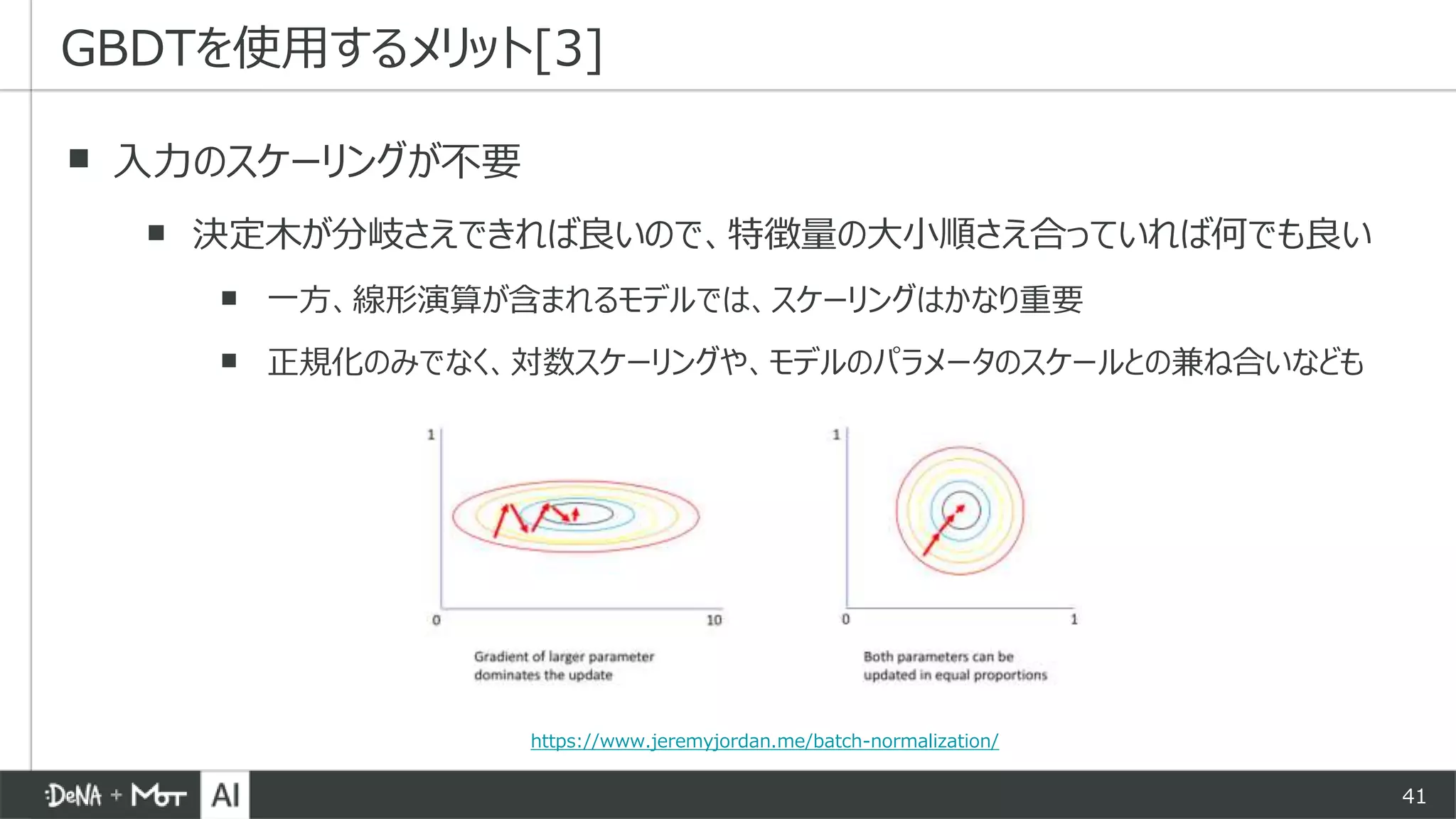 GBDTを使用するメリット[3]

■ 入力のスケーリングが不要

■ 決定木が分岐さえできれば良いので、特徴量の大小順さえ合っていれば何でも良い

■ 一方、線形演算が含まれるモデルでは、スケーリングはかなり重要

■ 正規化のみでなく、対数スケーリングや、モデルのパラメータのスケールとの兼ね合いなども

1

0

10

Gradient of larger parameter dominates the update

1

0

1

Both parameters can be updated in equal proportions

https://www.jeremyjordan.me/batch-normalization/

:DeNA + MoT AI

41